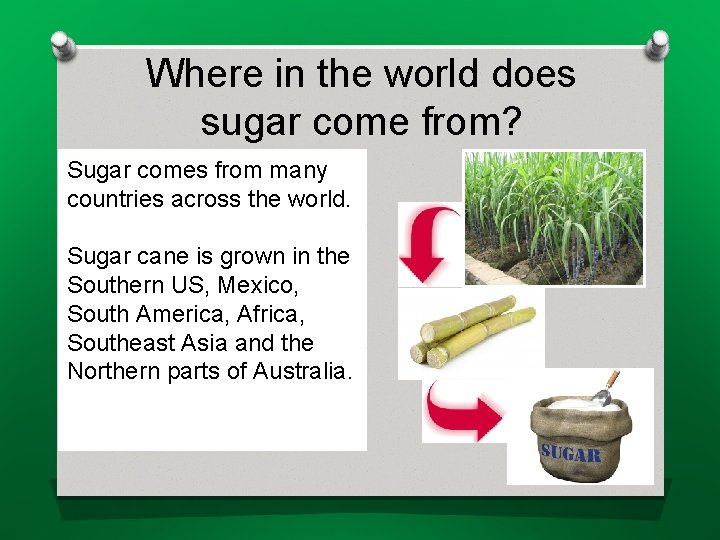 Where in the world does sugar come from?

Sugar comes from many countries across the world.

Sugar cane is grown in the Southern US, Mexico, South America, Africa, Southeast Asia and the Northern parts of Australia.

SUGAR